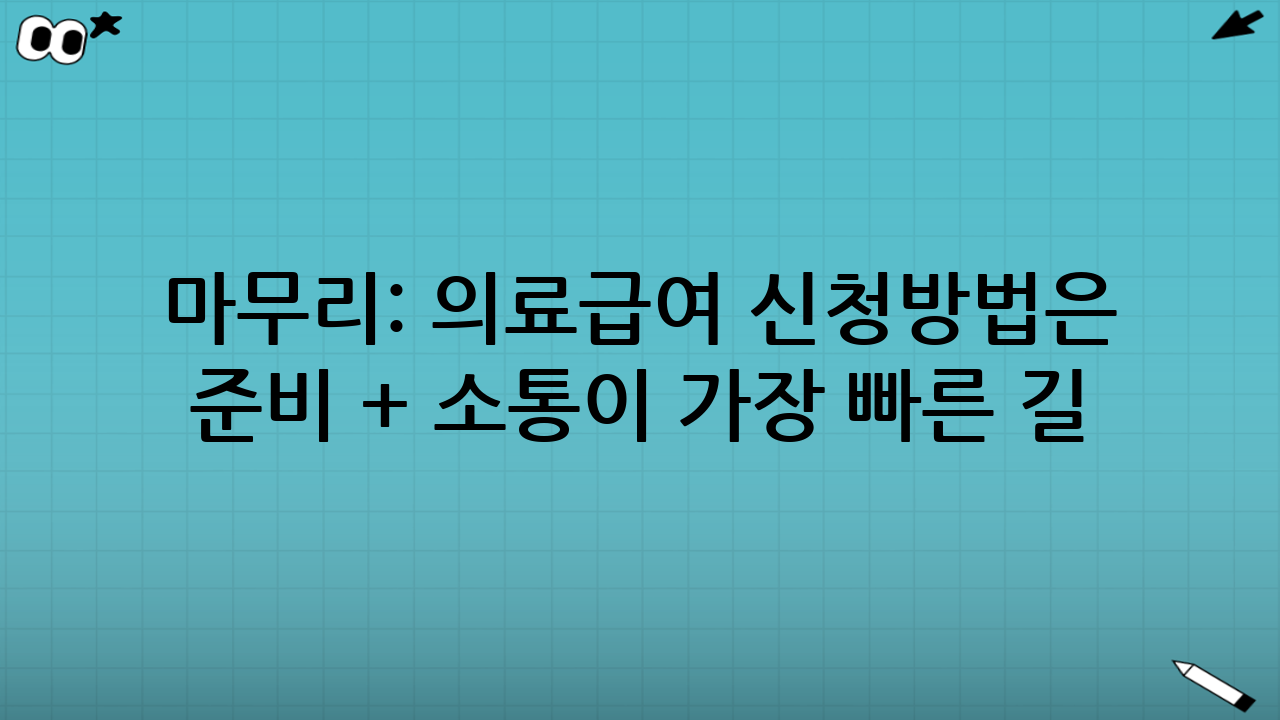 마무리: 의료급여 신청방법은 준비 + 소통이 가장 빠른 길